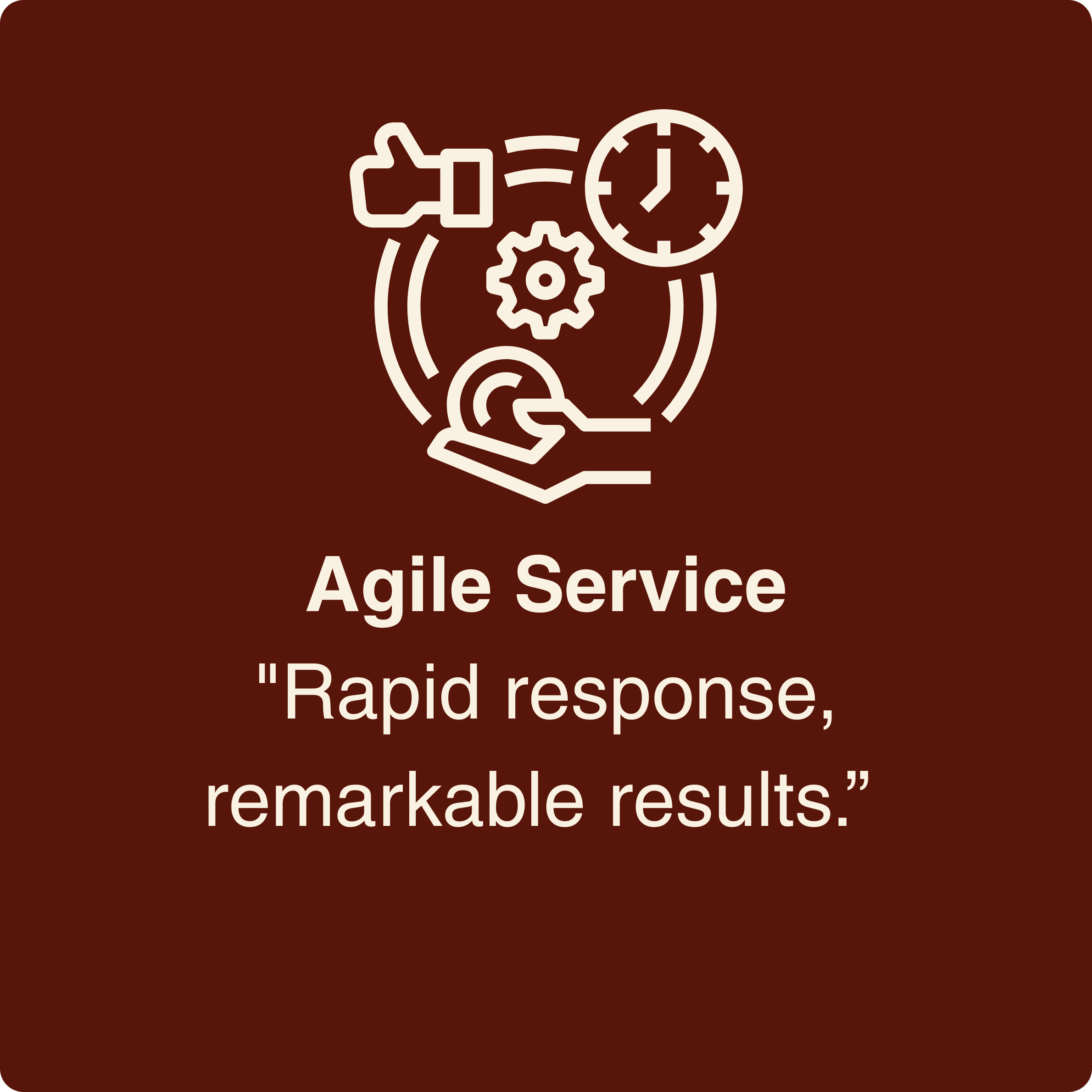 Agile Service

"Rapid response, remarkable results.”